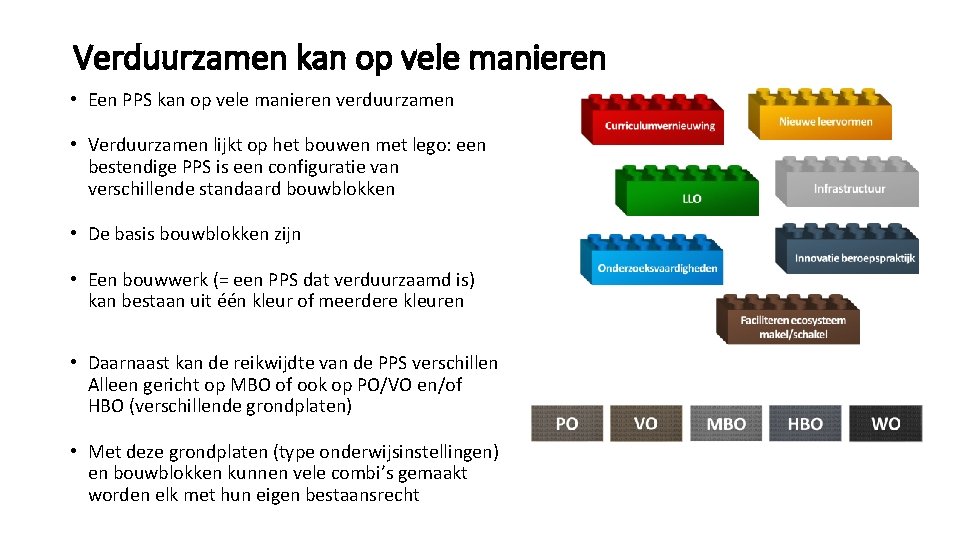 Verduurzamen kan op vele manieren

• Een PPS kan op vele manieren verduurzamen

• Verduurzamen lijkt op het bouwen met lego: een bestendige PPS is een configuratie van verschillende standaard bouwblokken

• De basis bouwblokken zijn

• Een bouwwerk (= een PPS dat verduurzaamd is) kan bestaan uit één kleur of meerdere kleuren

• Daarnaast kan de reikwijdte van de PPS verschillen Alleen gericht op MBO of ook op PO/VO en/of HBO (verschillende grondplaten)

• Met deze grondplaten (type onderwijsinstellingen) en bouwblokken kunnen vele combi's gemaakt worden elk met hun eigen bestaansrecht

Curriculumvernieuwing

Nieuwe leervormen

LLO

Infrastructuur

Onderzoeksvaardigheden

Innovatie beroepspraktijk

Faciliteren ecosysteem makel/schakel

PO

VO

MBO

HBO

WO